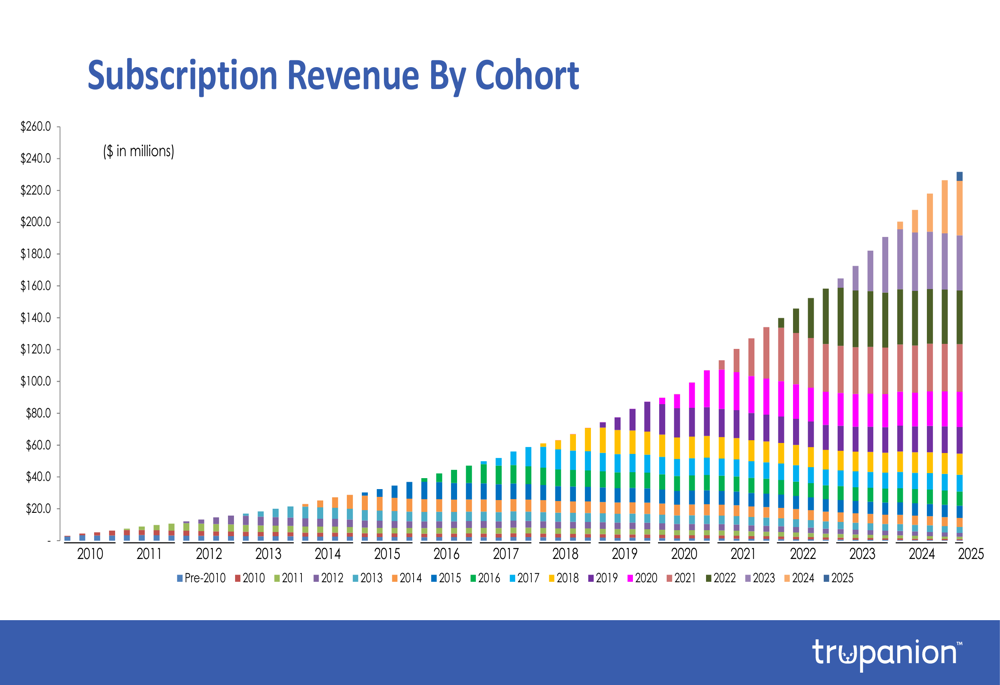 Subscription Revenue By Cohort

($ in millions)

$260.0
$240.0
$220.0
$200.0
$180.0
$160.0
$140.0
$120.0
$100.0
$80.0
$60.0
$40.0
$20.0
-

2010 2011 2012 2013 2014 2015 2016 2017 2018 2019 2020 2021 2022 2023 2024 2025

Pre-2010 2010 2011 2012 2013 2014 2015 2016 2017 2018 2019 2020 2021 2022 2023 2024 2025

trupanion™